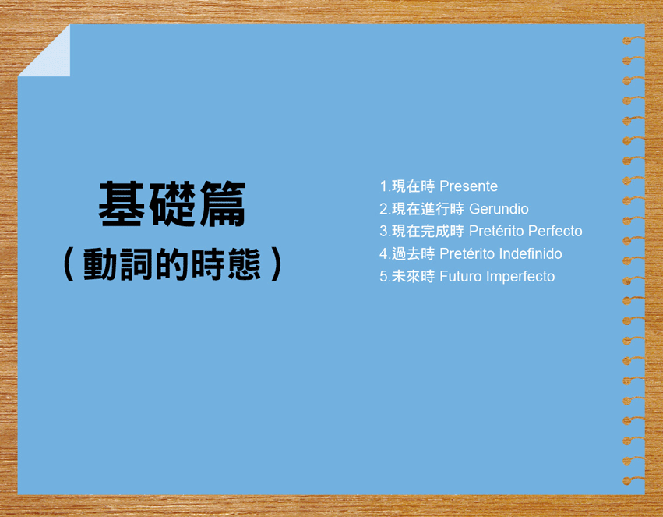 基礎篇
（動詞的時態）

1.現在時 Presente
2.現在進行時 Gerundio
3.現在完成時 Pretérito Perfecto
4.過去時 Pretérito Indefinido
5.未來時 Futuro Imperfecto